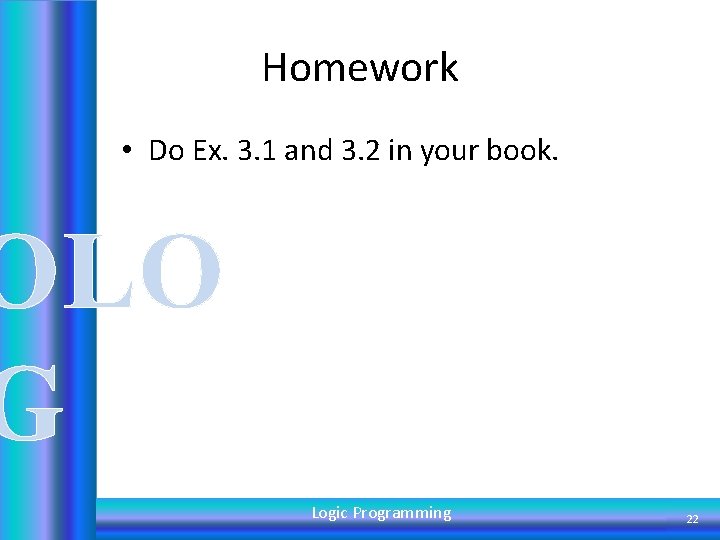 Homework

• Do Ex. 3.1 and 3.2 in your book.

OLO
G

Logic Programming

22